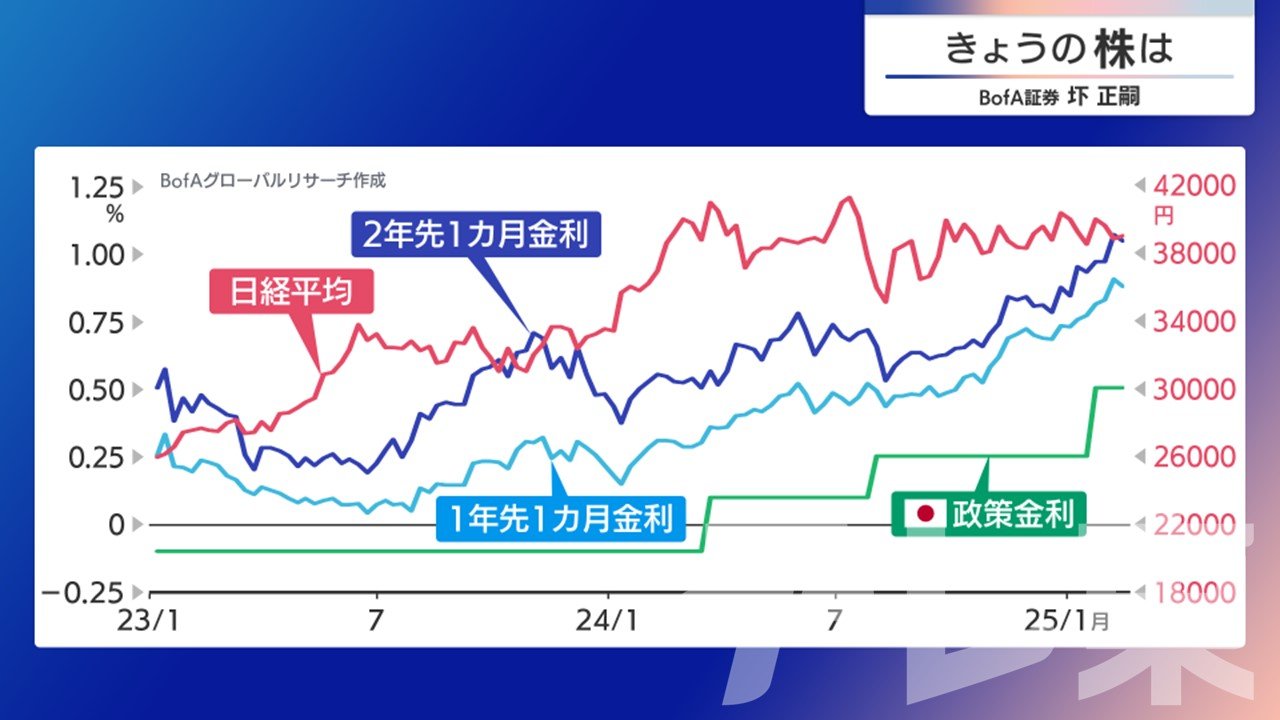 きょうの株は
BofA証券 圷 正嗣

BofAグローバルリサーチ作成

1.25
%
1.00
0.75
0.50
0.25
0
−0.25

42000
円
38000
34000
30000
26000
22000
18000

2年先1カ月金利
日経平均
1年先1カ月金利
政策金利

23/1
7
24/1
7
25/1月